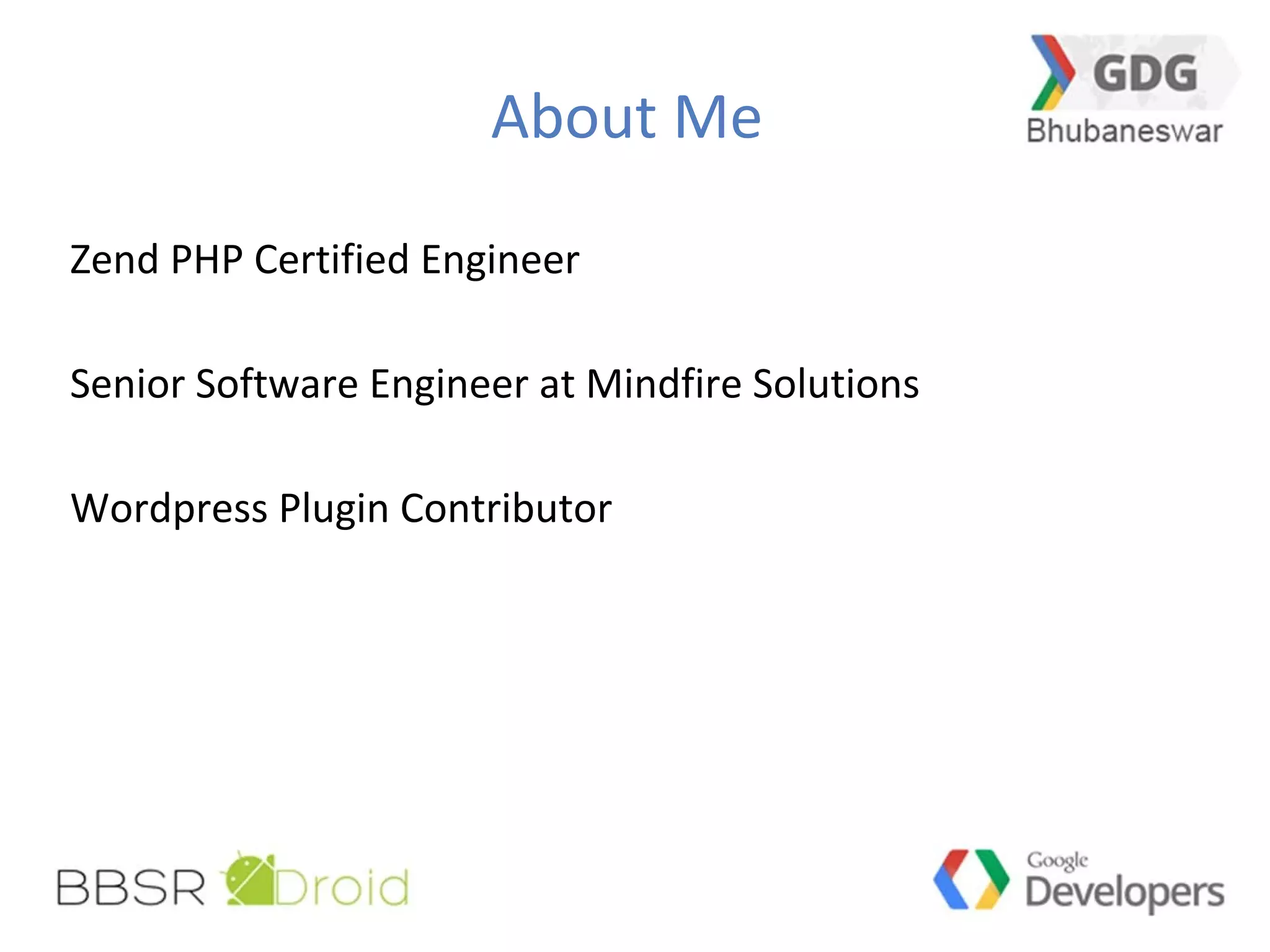 About Me

GDG
Bhubaneswar

Zend PHP Certified Engineer

Senior Software Engineer at Mindfire Solutions

Wordpress Plugin Contributor

BBSR Droid

Google
Developers